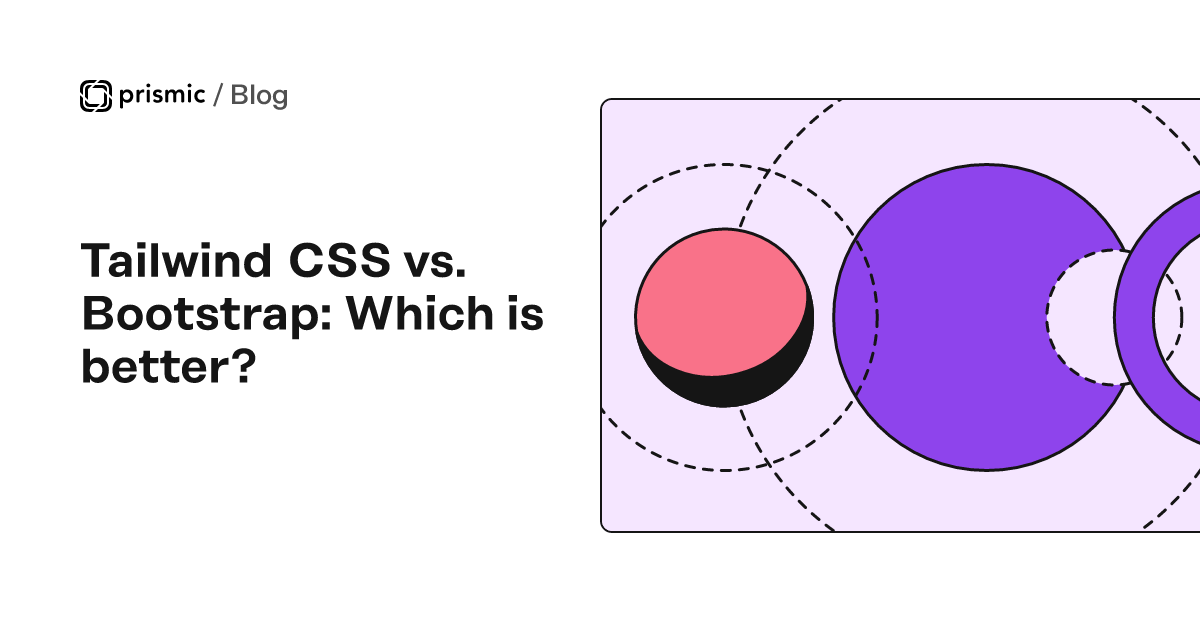 prismic / Blog

Tailwind CSS vs. Bootstrap: Which is better?